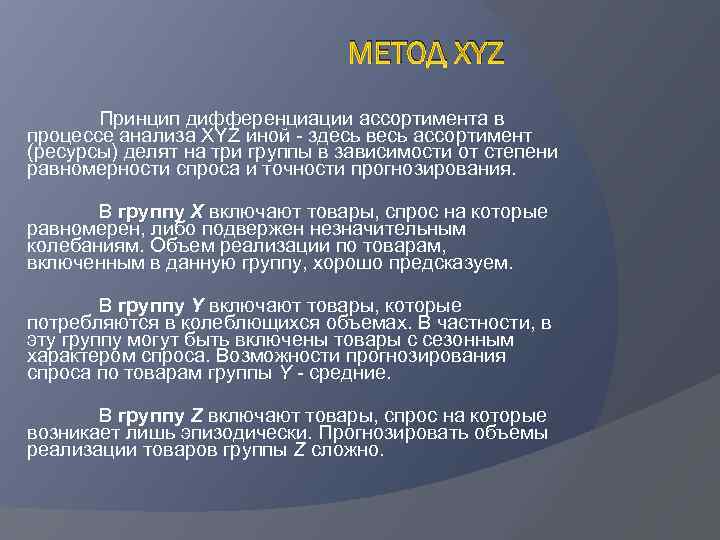 МЕТОД XYZ

Принцип дифференциации ассортимента в процессе анализа XYZ иной - здесь весь ассортимент (ресурсы) делят на три группы в зависимости от степени равномерности спроса и точности прогнозирования.

В группу X включают товары, спрос на которые равномерен, либо подвержен незначительным колебаниям. Объем реализации по товарам, включенным в данную группу, хорошо предсказуем.

В группу Y включают товары, которые потребляются в колеблющихся объемах. В частности, в эту группу могут быть включены товары с сезонным характером спроса. Возможности прогнозирования спроса по товарам группы Y - средние.

В группу Z включают товары, спрос на которые возникает лишь эпизодически. Прогнозировать объемы реализации товаров группы Z сложно.